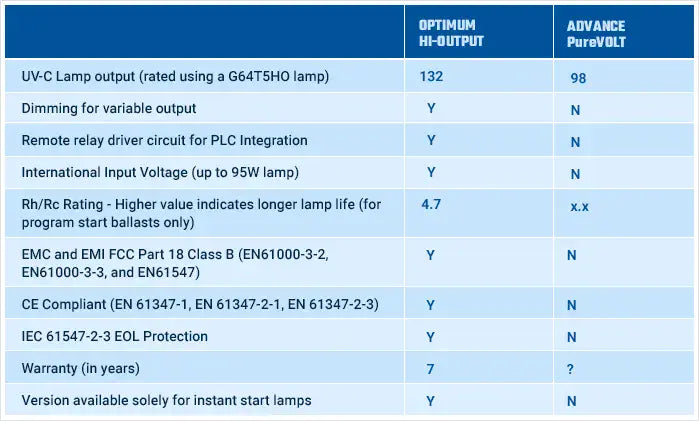 | | OPTIMUM HI-OUTPUT | ADVANCE PureVOLT |
|---|---|---|
| UV-C Lamp output (rated using a G64T5HO lamp) | 132 | 98 |
| Dimming for variable output | Y | N |
| Remote relay driver circuit for PLC Integration | Y | N |
| International Input Voltage (up to 95W lamp) | Y | N |
| Rh/Rc Rating - Higher value indicates longer lamp life (for program start ballasts only) | 4.7 | x.x |
| EMC and EMI FCC Part 18 Class B (EN61000-3-2, EN61000-3-3, and EN61547) | Y | N |
| CE Compliant (EN 61347-1, EN 61347-2-1, EN 61347-2-3) | Y | N |
| IEC 61547-2-3 EOL Protection | Y | N |
| Warranty (in years) | 7 | ? |
| Version available solely for instant start lamps | Y | N |